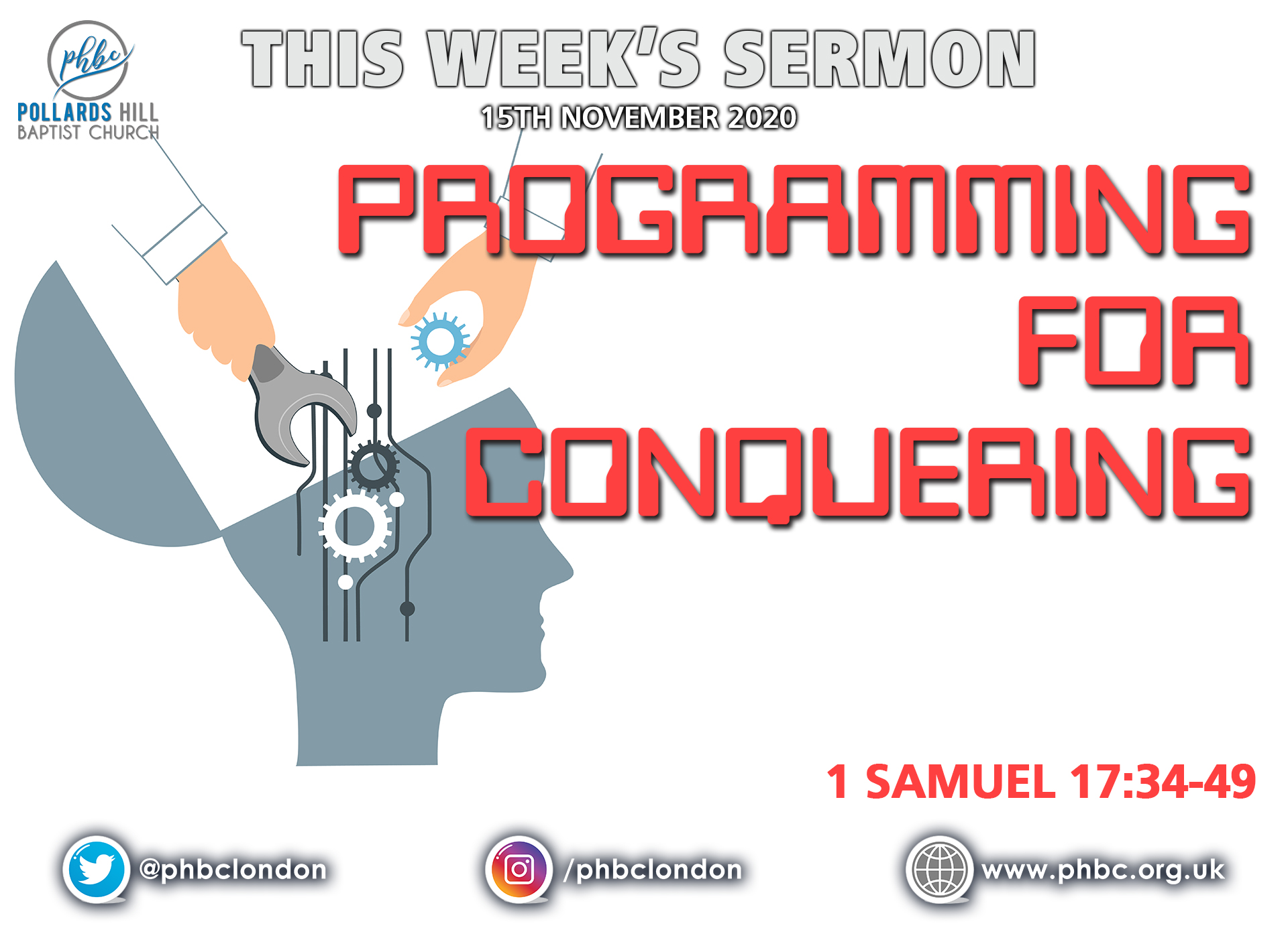 phbc
POLLARDS HILL
BAPTIST CHURCH

THIS WEEK'S SERMON

15TH NOVEMBER 2020

PROGRAMMING FOR CONQUERING

1 SAMUEL 17:34-49

@phbclondon

/phbclondon

www.phbc.org.uk